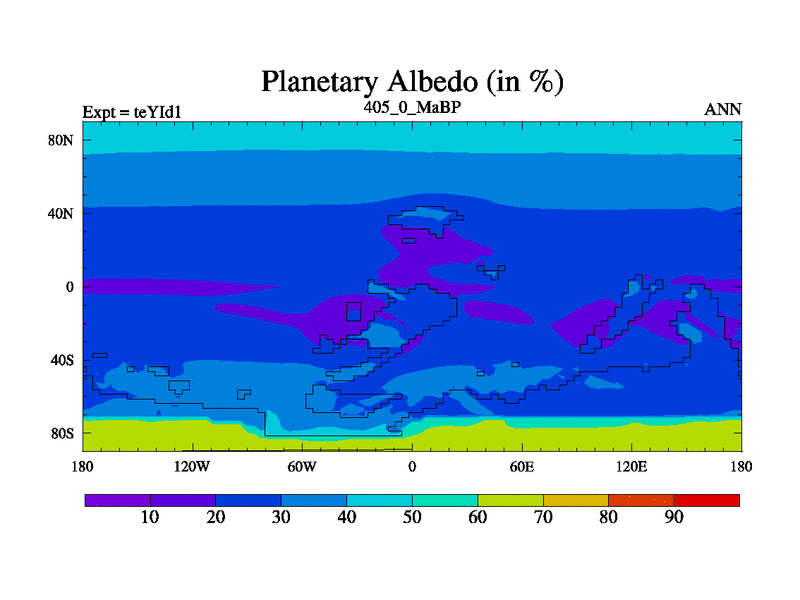 Planetary Albedo (in %)

Expt = teYId1

405_0_MaBP

ANN

80N

40N

0

40S

80S

180

120W

60W

0

60E

120E

180

10

20

30

40

50

60

70

80

90